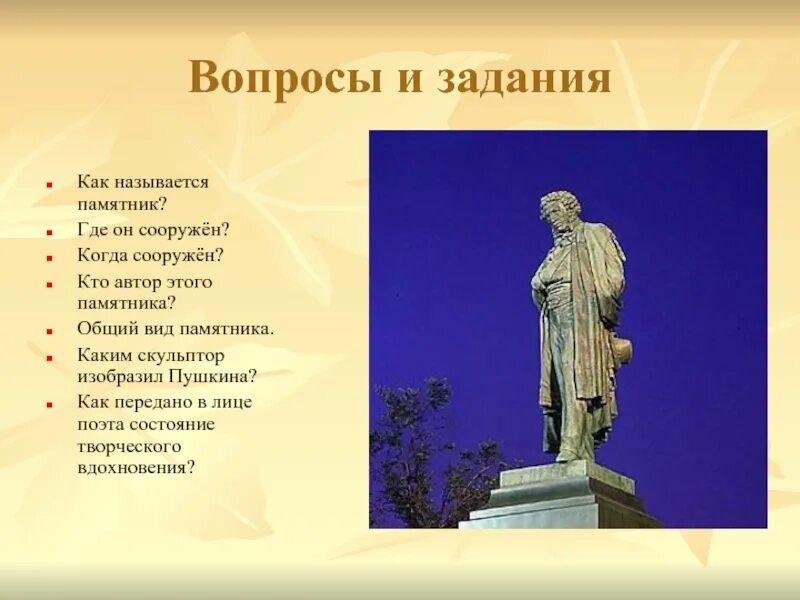 Вопросы и задания

- Как называется памятник?
- Где он сооружён?
- Когда сооружён?
- Кто автор этого памятника?
- Общий вид памятника.
- Каким скульптор изобразил Пушкина?
- Как передано в лице поэта состояние творческого вдохновения?